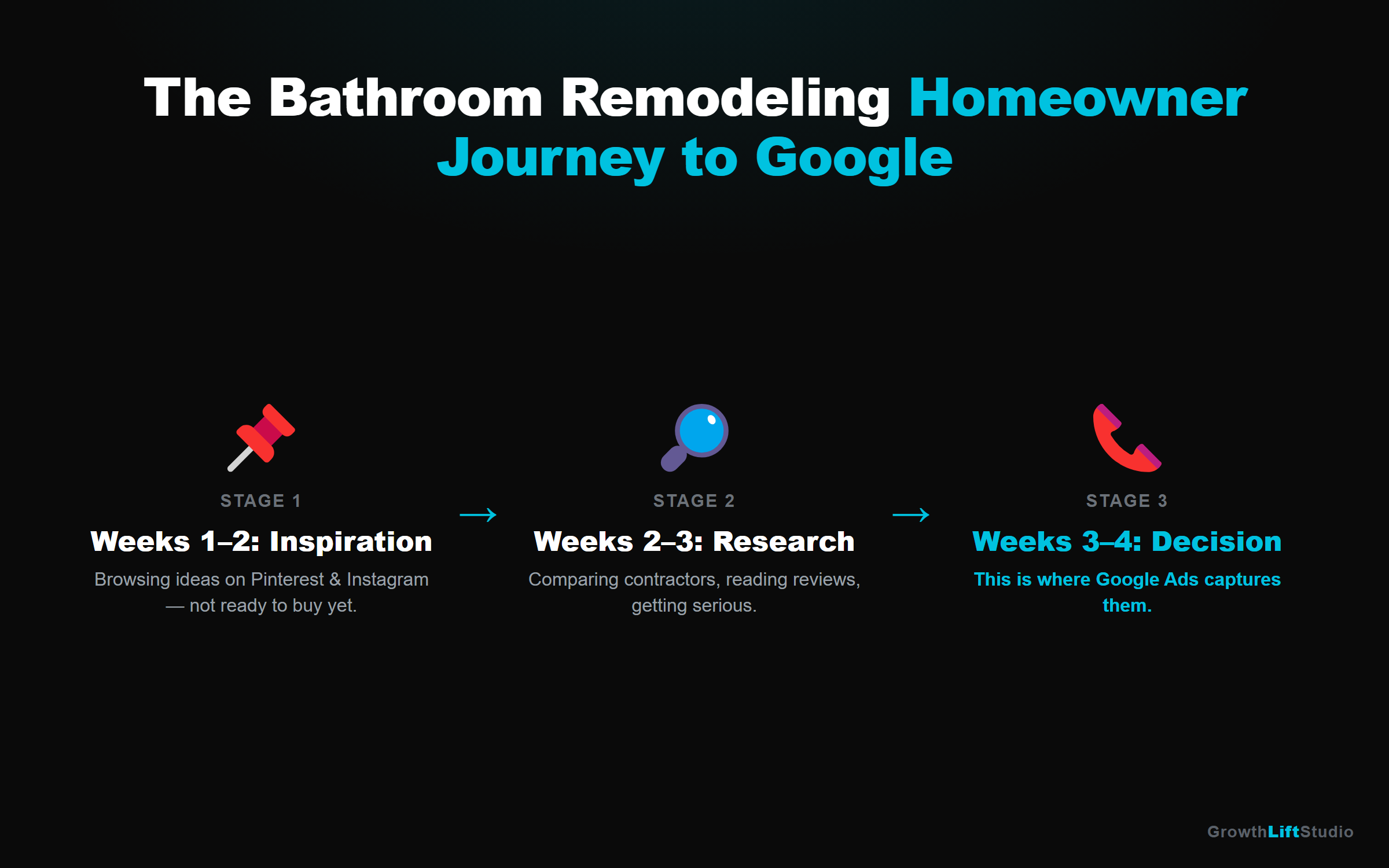 The Bathroom Remodeling Homeowner Journey to Google

STAGE 1
Weeks 1–2: Inspiration
Browsing ideas on Pinterest & Instagram — not ready to buy yet.

→

STAGE 2
Weeks 2–3: Research
Comparing contractors, reading reviews, getting serious.

→

STAGE 3
Weeks 3–4: Decision
This is where Google Ads captures them.

GrowthLiftStudio